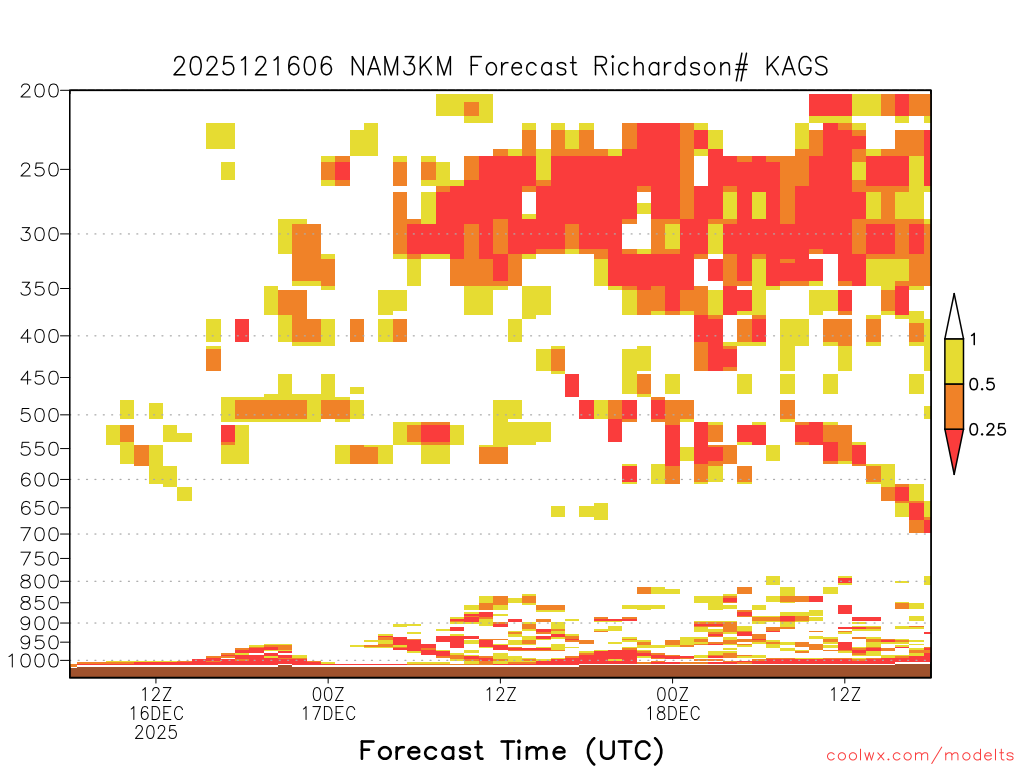 2025121606 NAM3KM Forecast Richardson# KAGS

200
250
300
350
400
450
500
550
600
650
700
750
800
850
900
950
1000

1
0.5
0.25

12Z
16DEC
2025
00Z
17DEC
12Z
00Z
18DEC
12Z

Forecast Time (UTC)

coolwx.com/modelts